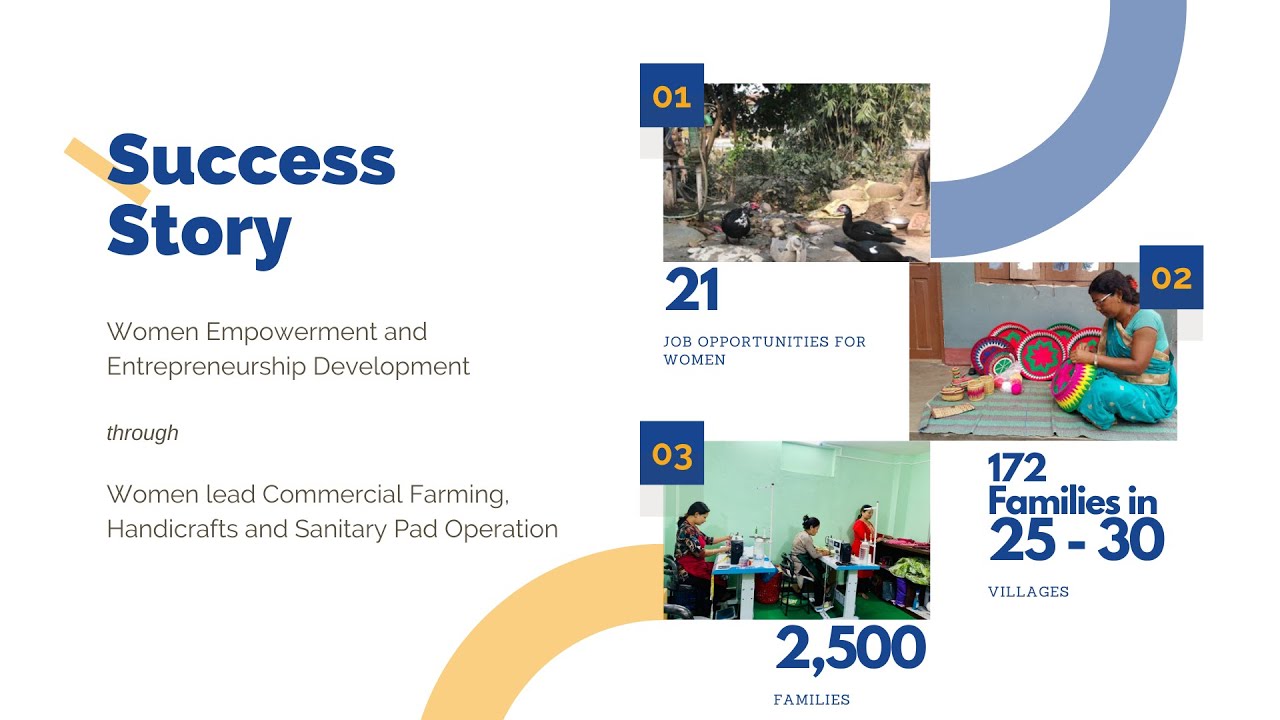 Success Story

Women Empowerment and Entrepreneurship Development

through

Women lead Commercial Farming, Handicrafts and Sanitary Pad Operation

01

21

JOB OPPORTUNITIES FOR WOMEN

02

172 Families in 25 - 30

VILLAGES

03

2,500

FAMILIES